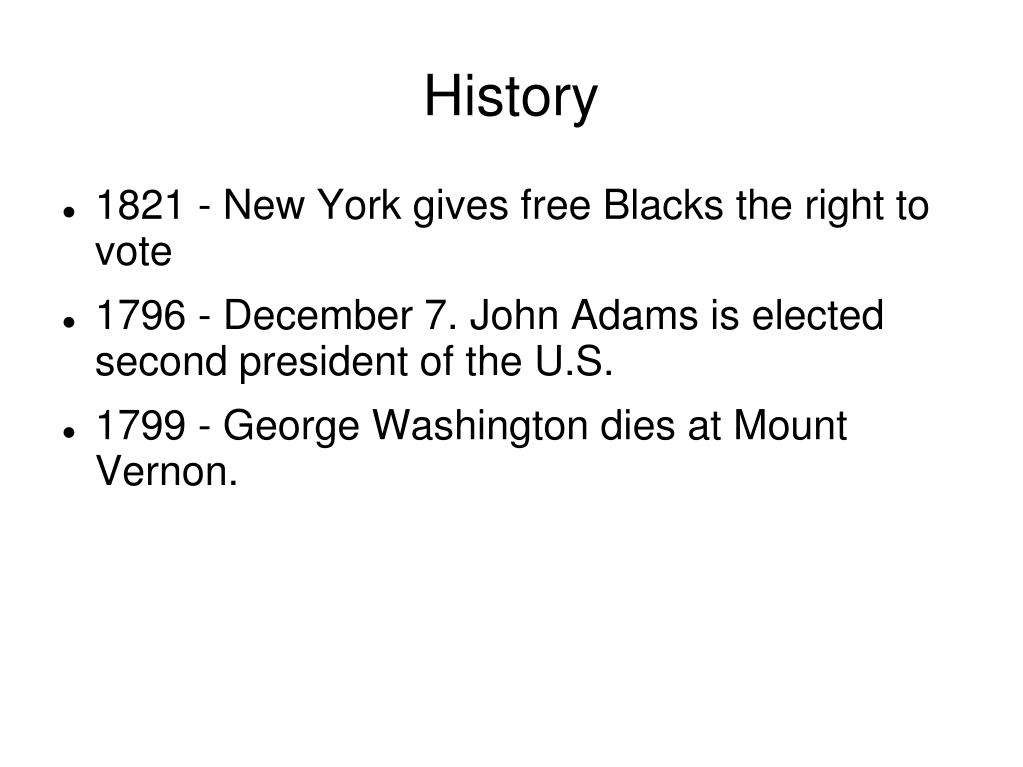 History

• 1821 - New York gives free Blacks the right to vote
• 1796 - December 7. John Adams is elected second president of the U.S.
• 1799 - George Washington dies at Mount Vernon.